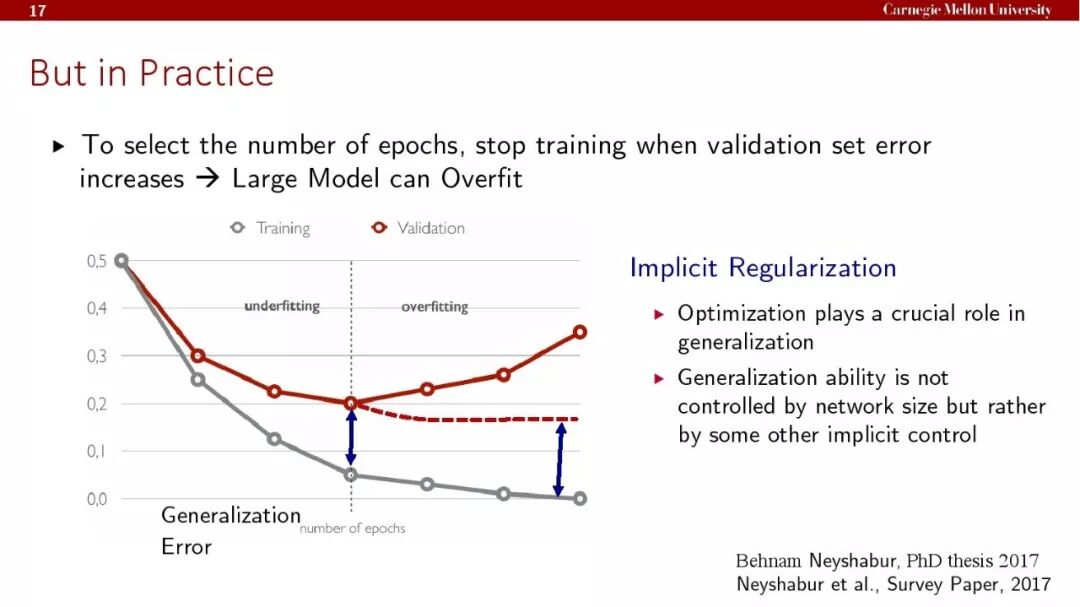 17

Carnegie Mellon University

But in Practice

▸ To select the number of epochs, stop training when validation set error increases → Large Model can Overfit

Training

Validation

0,5

0,4

0,3

0,2

0,1

0,0

underfitting

overfitting

Generalization Error

number of epochs

Implicit Regularization

▸ Optimization plays a crucial role in generalization

▸ Generalization ability is not controlled by network size but rather by some other implicit control

Behnam Neyshabur, PhD thesis 2017
Neyshabur et al., Survey Paper, 2017